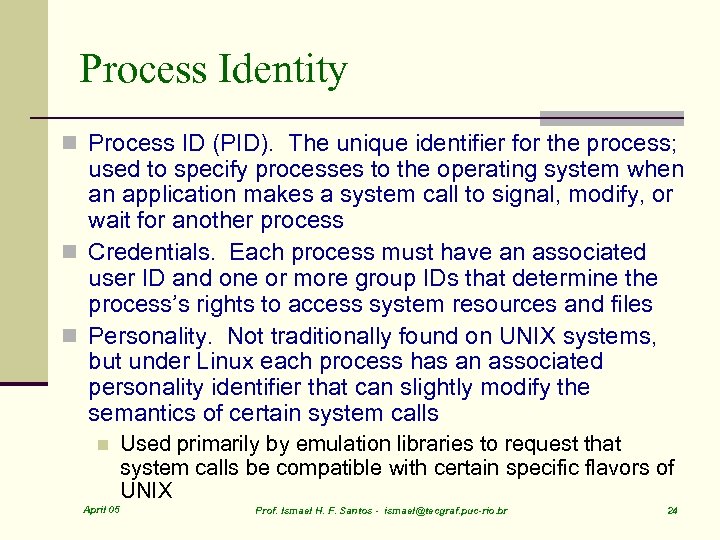 Process Identity

Process ID (PID). The unique identifier for the process; used to specify processes to the operating system when an application makes a system call to signal, modify, or wait for another process

Credentials. Each process must have an associated user ID and one or more group IDs that determine the process's rights to access system resources and files

Personality. Not traditionally found on UNIX systems, but under Linux each process has an associated personality identifier that can slightly modify the semantics of certain system calls

Used primarily by emulation libraries to request that system calls be compatible with certain specific flavors of UNIX

April 05

Prof. Ismael H. F. Santos - ismael@tecgraf.puc-rio.br

24